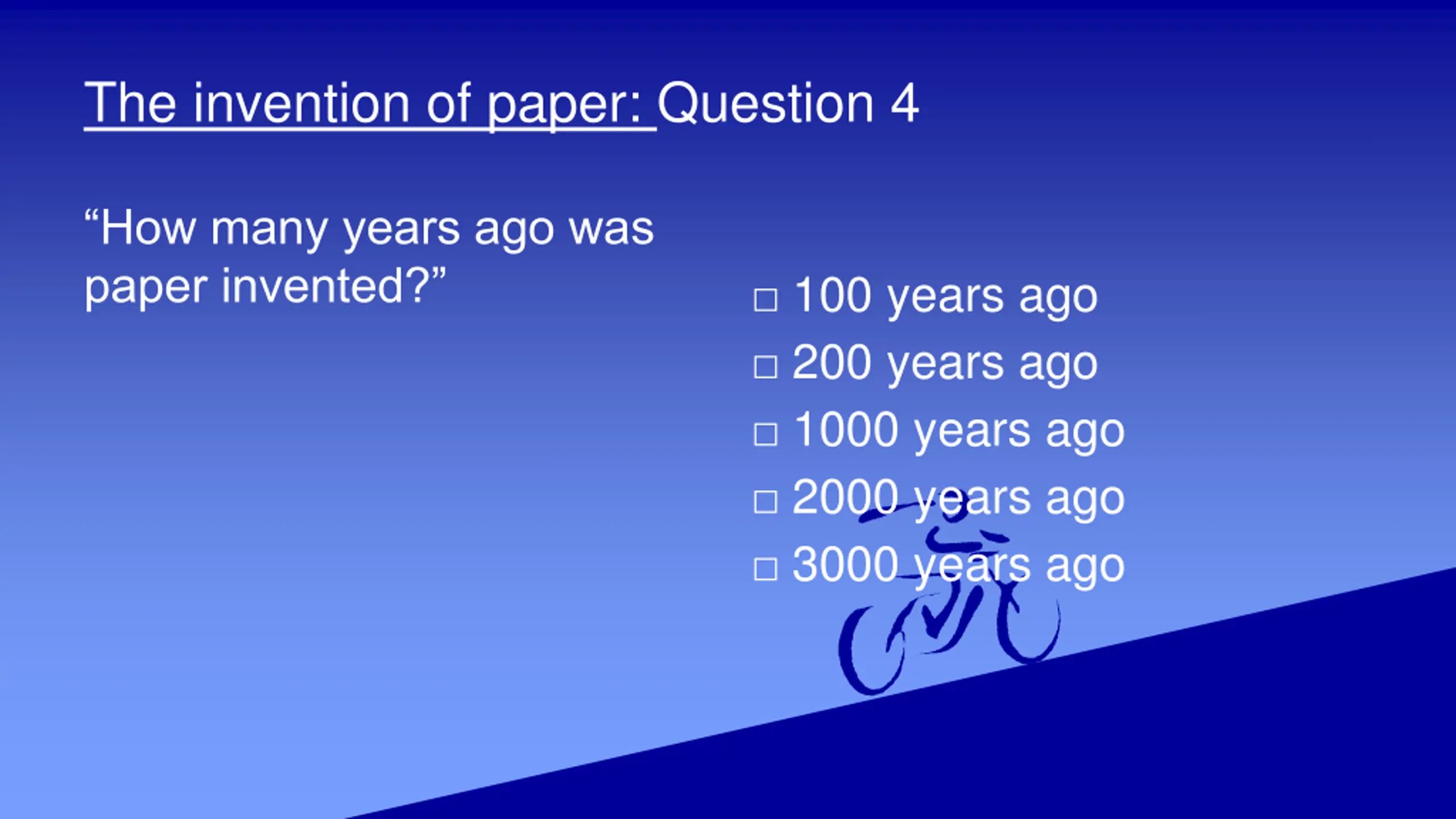 The invention of paper: Question 4

“How many years ago was paper invented?”

□ 100 years ago
□ 200 years ago
□ 1000 years ago
□ 2000 years ago
□ 3000 years ago